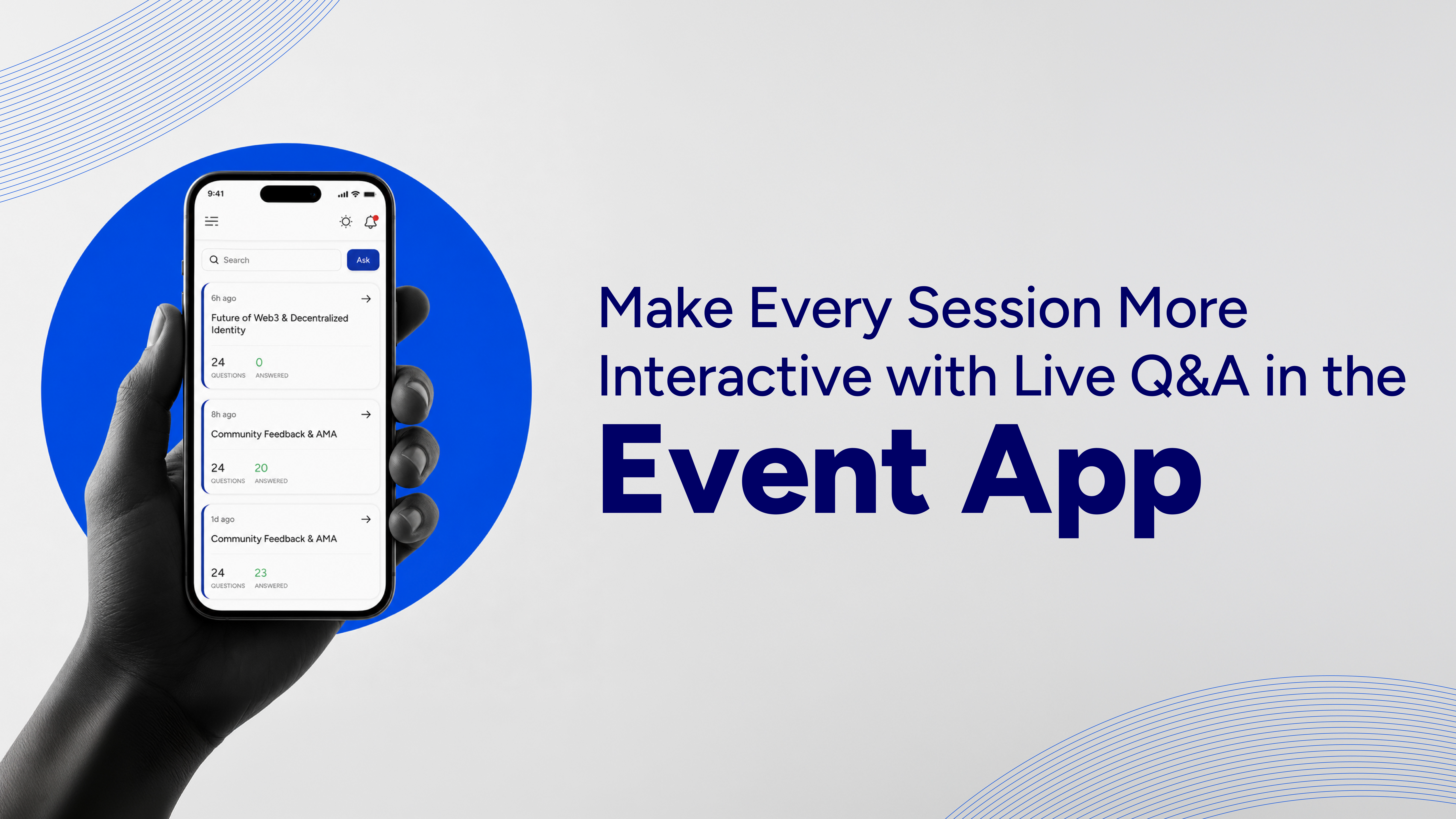 9:41

Search
Ask

6h ago
Future of Web3 & Decentralized Identity
24 QUESTIONS
0 ANSWERED

8h ago
Community Feedback & AMA
24 QUESTIONS
20 ANSWERED

1d ago
Community Feedback & AMA
24 QUESTIONS
23 ANSWERED

Make Every Session More Interactive with Live Q&A in the
Event App